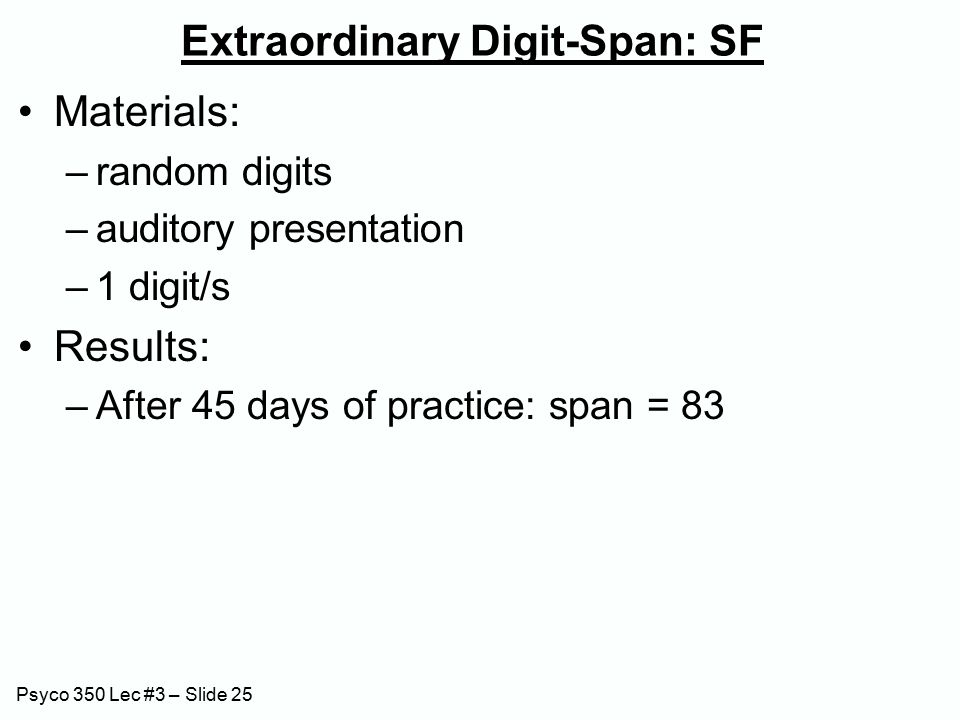 Extraordinary Digit-Span: SF

• Materials:
– random digits
– auditory presentation
– 1 digit/s

• Results:
– After 45 days of practice: span = 83

Psyco 350 Lec #3 – Slide 25